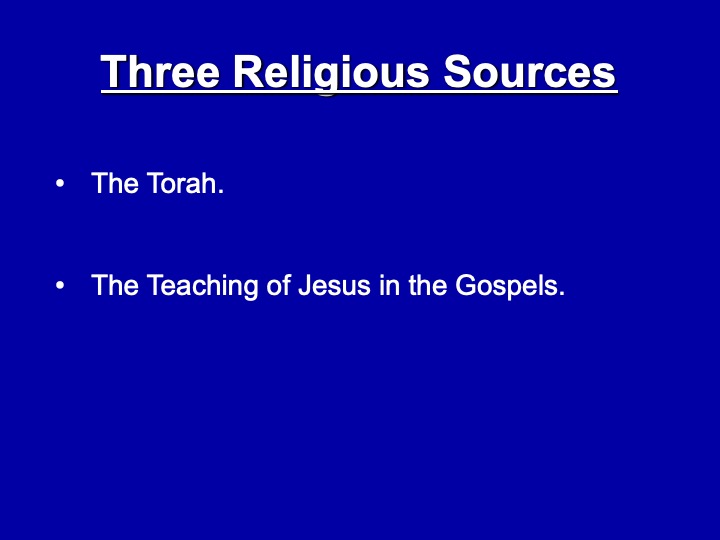 Three Religious Sources

• The Torah.

• The Teaching of Jesus in the Gospels.